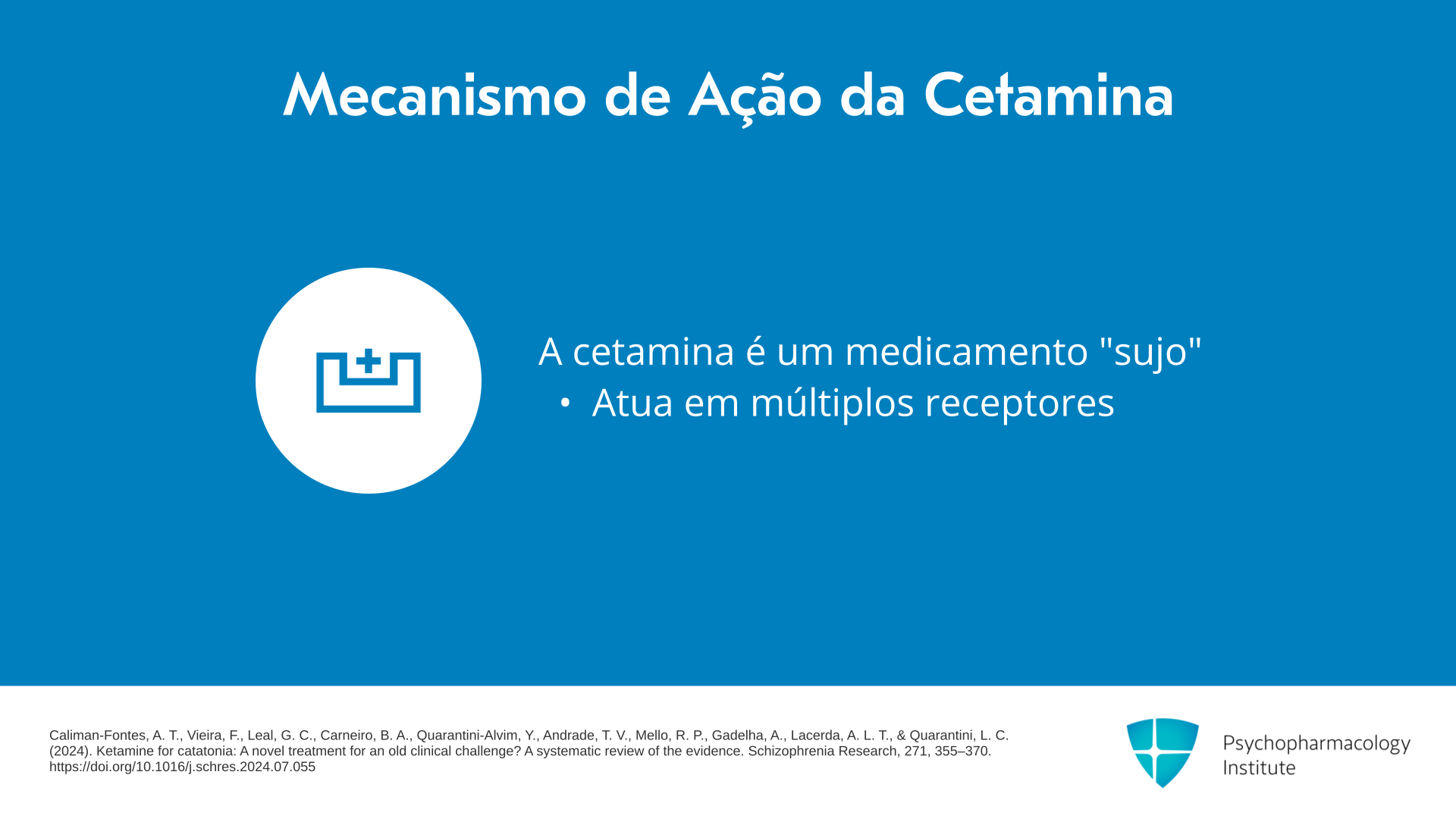 Mecanismo de Ação da Cetamina

A cetamina é um medicamento "sujo"
• Atua em múltiplos receptores

Caliman-Fontes, A. T., Vieira, F., Leal, G. C., Carneiro, B. A., Quarantini-Alvim, Y., Andrade, T. V., Mello, R. P., Gadelha, A., Lacerda, A. L. T., & Quarantini, L. C. (2024). Ketamine for catatonia: A novel treatment for an old clinical challenge? A systematic review of the evidence. Schizophrenia Research, 271, 355–370. https://doi.org/10.1016/j.schres.2024.07.055

Psychopharmacology Institute